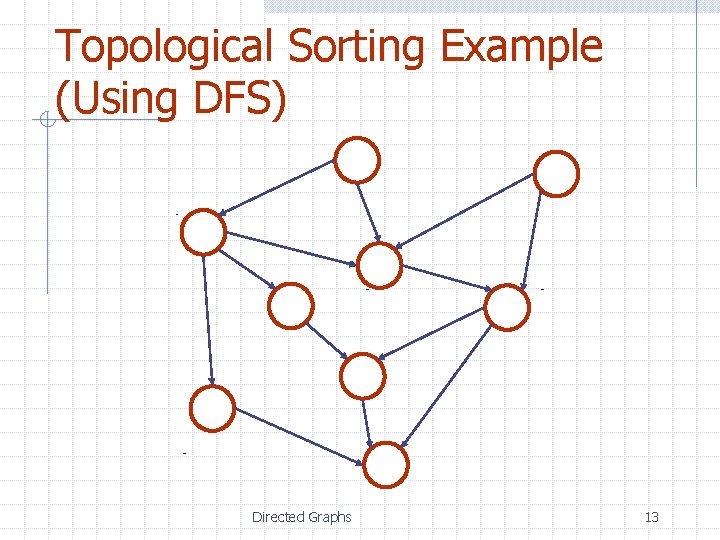 Topological Sorting Example (Using DFS)

Directed Graphs

13